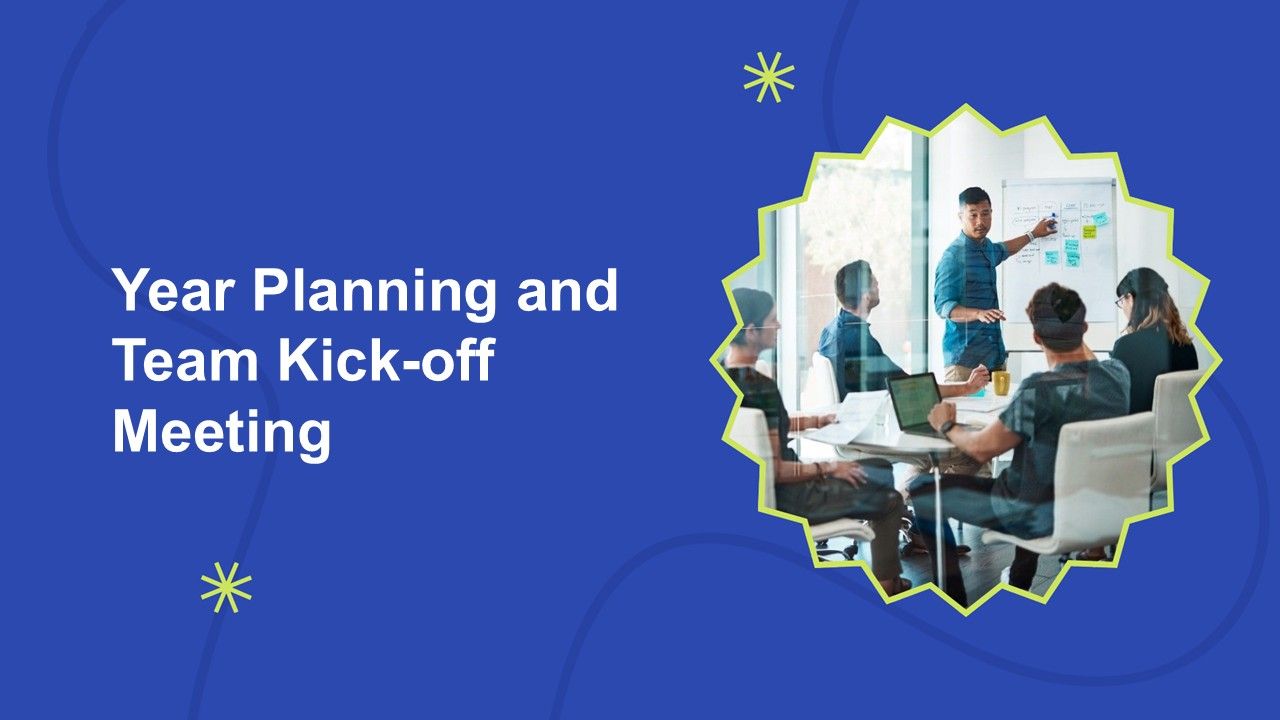 Year Planning and Team Kick-off Meeting